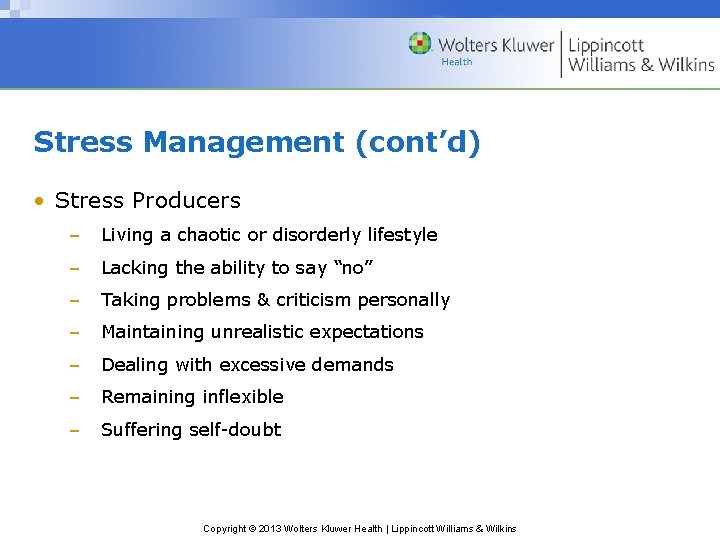 Wolters Kluwer Health | Lippincott Williams & Wilkins

Stress Management (cont’d)

• Stress Producers
– Living a chaotic or disorderly lifestyle
– Lacking the ability to say “no”
– Taking problems & criticism personally
– Maintaining unrealistic expectations
– Dealing with excessive demands
– Remaining inflexible
– Suffering self-doubt

Copyright © 2013 Wolters Kluwer Health | Lippincott Williams & Wilkins